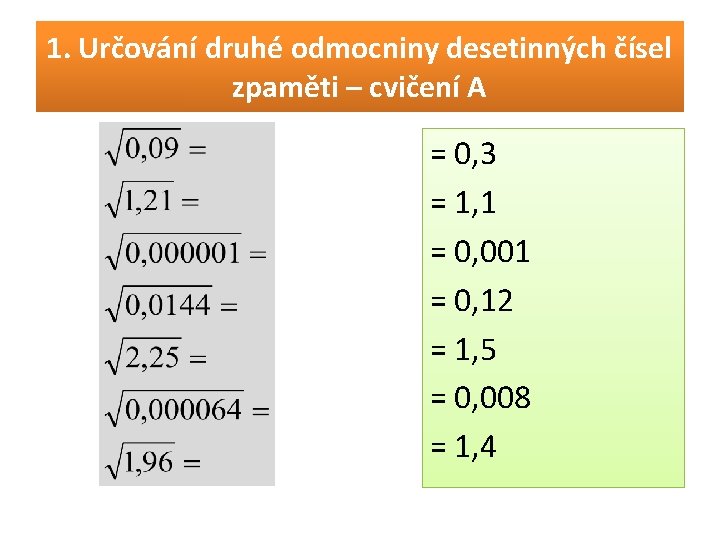 1. Určování druhé odmocniny desetinných čísel zpaměti – cvičení A

$\sqrt{0,09} =$
$\sqrt{1,21} =$
$\sqrt{0,000001} =$
$\sqrt{0,0144} =$
$\sqrt{2,25} =$
$\sqrt{0,000064} =$
$\sqrt{1,96} =$

= 0,3
= 1,1
= 0,001
= 0,12
= 1,5
= 0,008
= 1,4